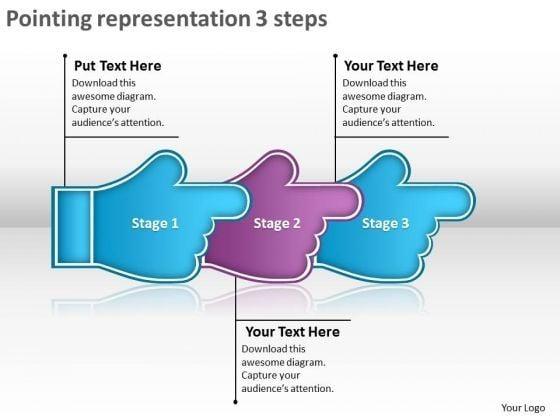 Pointing representation 3 steps

Put Text Here
Download this awesome diagram. Capture your audience's attention.

Your Text Here
Download this awesome diagram. Capture your audience's attention.

Stage 1

Stage 2

Stage 3

Your Text Here
Download this awesome diagram. Capture your audience's attention.

Your Logo